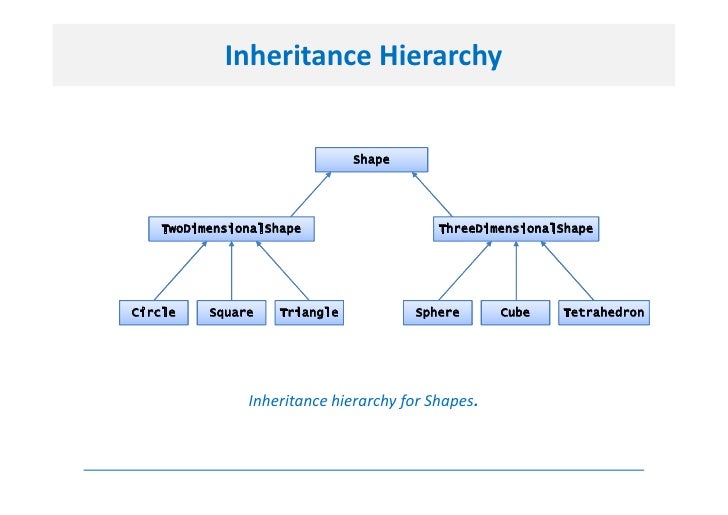 Inheritance Hierarchy

Shape

TwoDimensionalShape

ThreeDimensionalShape

Circle

Square

Triangle

Sphere

Cube

Tetrahedron

Inheritance hierarchy for Shapes.